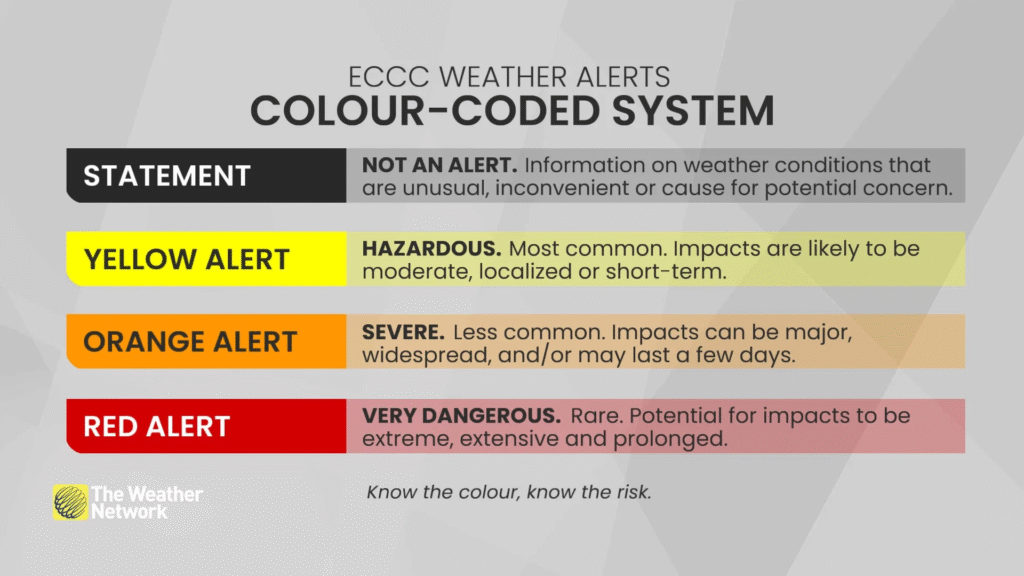 ECCC WEATHER ALERTS
COLOUR-CODED SYSTEM

| STATEMENT | NOT AN ALERT. Information on weather conditions that are unusual, inconvenient or cause for potential concern. |
|---|---|
| YELLOW ALERT | HAZARDOUS. Most common. Impacts are likely to be moderate, localized or short-term. |
| ORANGE ALERT | SEVERE. Less common. Impacts can be major, widespread, and/or may last a few days. |
| RED ALERT | VERY DANGEROUS. Rare. Potential for impacts to be extreme, extensive and prolonged. |

The Weather Network

Know the colour, know the risk.